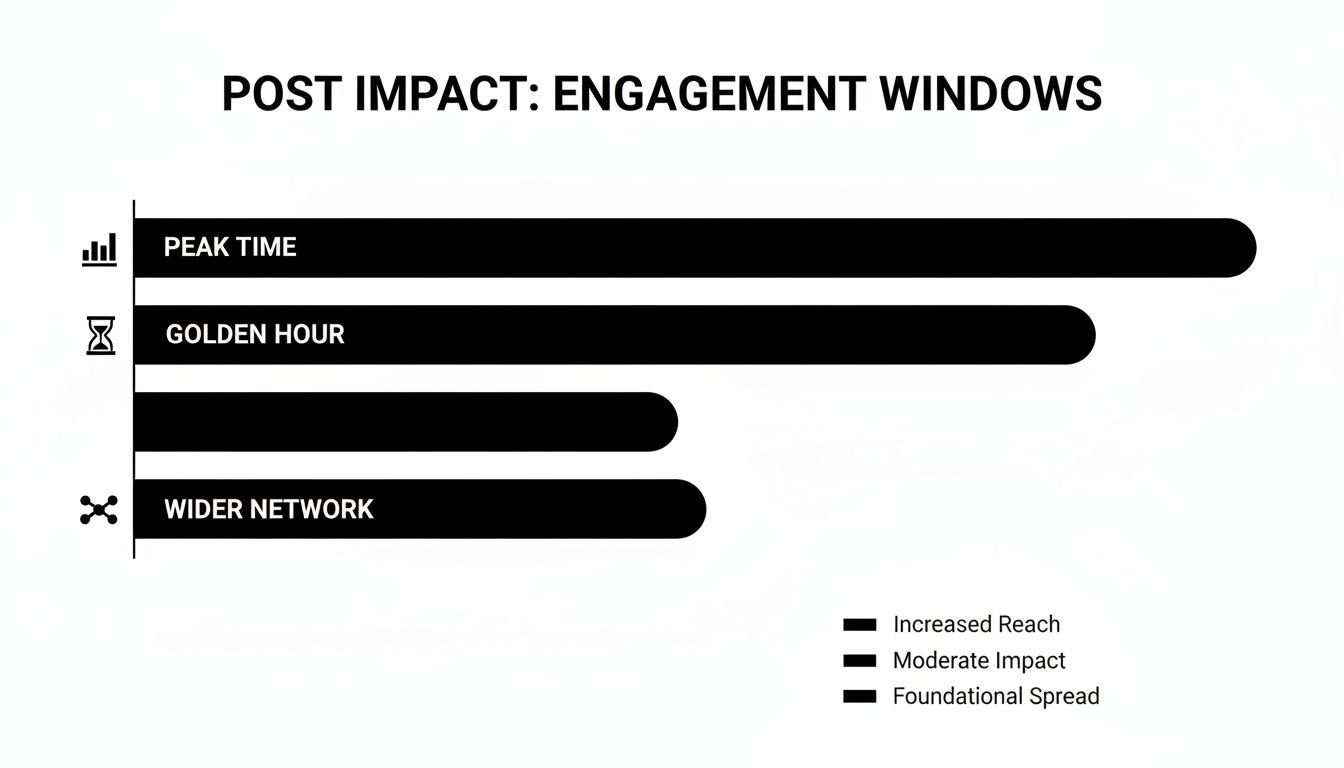 POST IMPACT: ENGAGEMENT WINDOWS

PEAK TIME

GOLDEN HOUR

WIDER NETWORK

Increased Reach
Moderate Impact
Foundational Spread